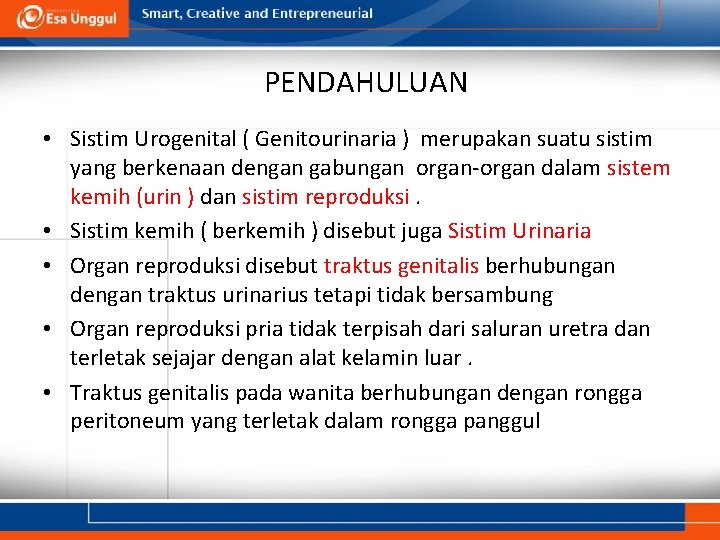 Esa Unggul

Smart, Creative and Entrepreneurial

PENDAHULUAN

• Sistim Urogenital ( Genitourinaria ) merupakan suatu sistim yang berkenaan dengan gabungan organ-organ dalam sistem kemih (urin ) dan sistim reproduksi .

• Sistim kemih ( berkemih ) disebut juga Sistim Urinaria

• Organ reproduksi disebut traktus genitalis berhubungan dengan traktus urinarius tetapi tidak bersambung

• Organ reproduksi pria tidak terpisah dari saluran uretra dan terletak sejajar dengan alat kelamin luar .

• Traktus genitalis pada wanita berhubungan dengan rongga peritoneum yang terletak dalam rongga panggul